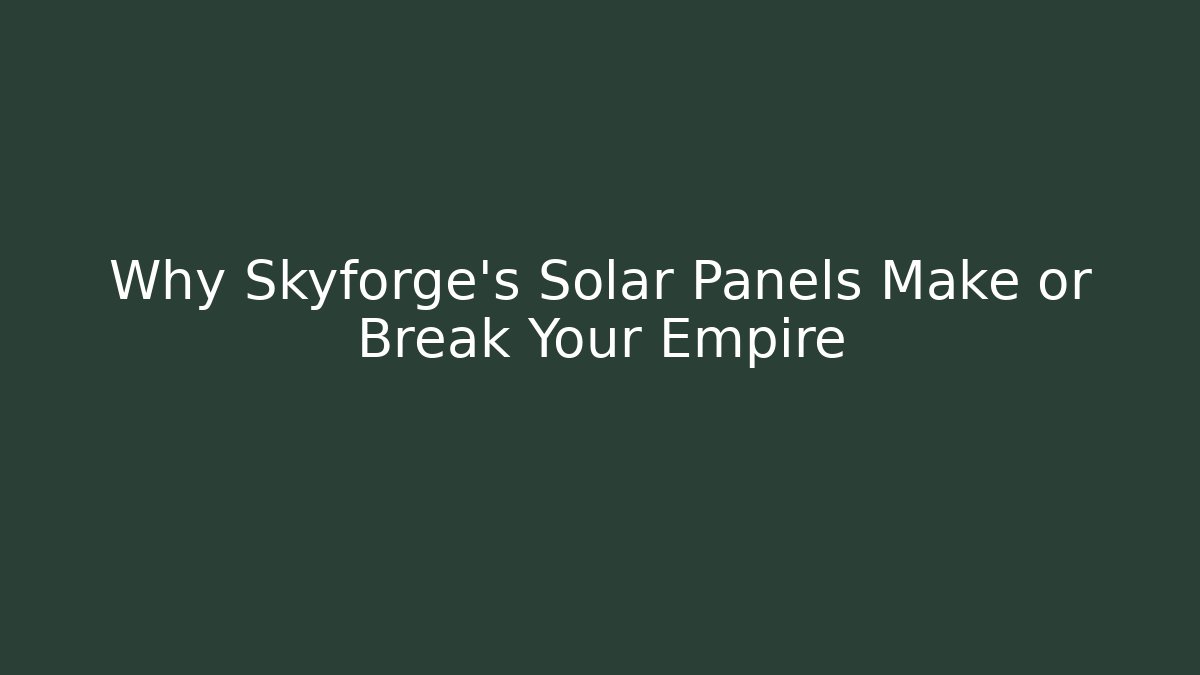 Why Skyforge's Solar Panels Make or Break Your Empire